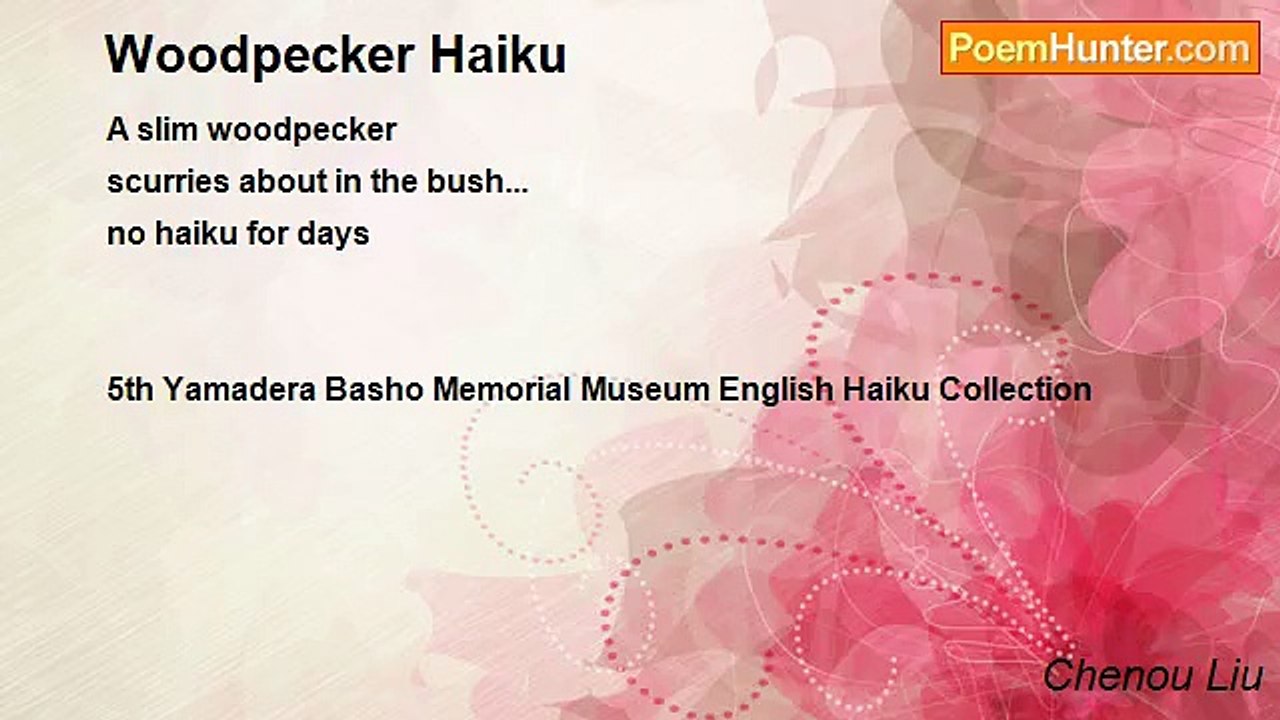 Woodpecker Haiku

PoemHunter.com

A slim woodpecker
scurries about in the bush...
no haiku for days

5th Yamadera Basho Memorial Museum English Haiku Collection

Chenou Liu